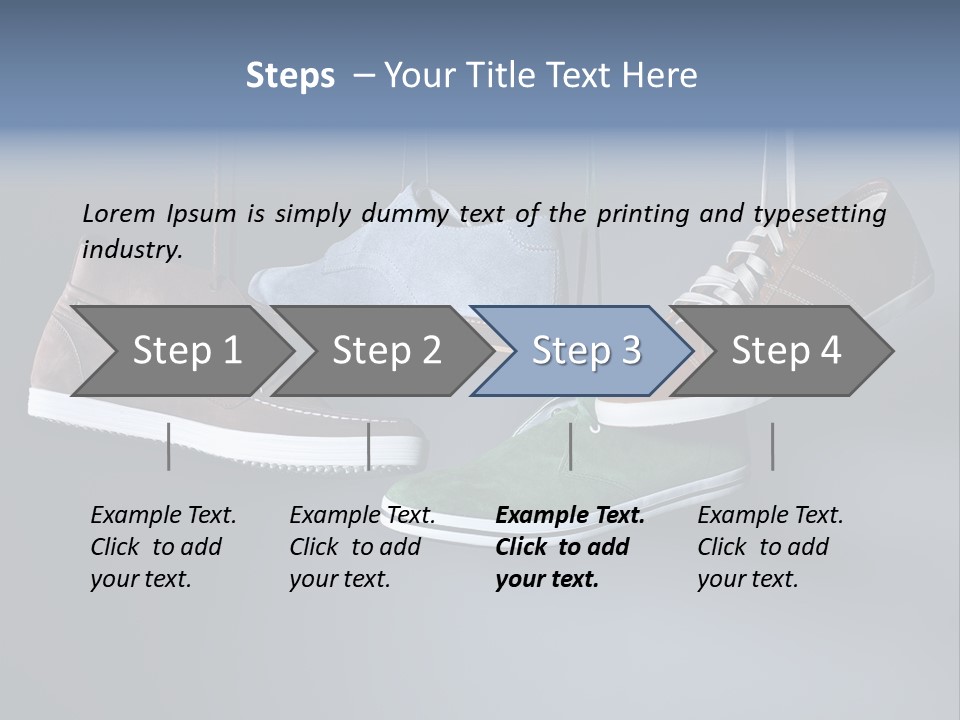 Steps – Your Title Text Here

Lorem Ipsum is simply dummy text of the printing and typesetting industry.

Step 1

Step 2

Step 3

Step 4

Example Text. Click to add your text.

Example Text. Click to add your text.

Example Text. Click to add your text.

Example Text. Click to add your text.